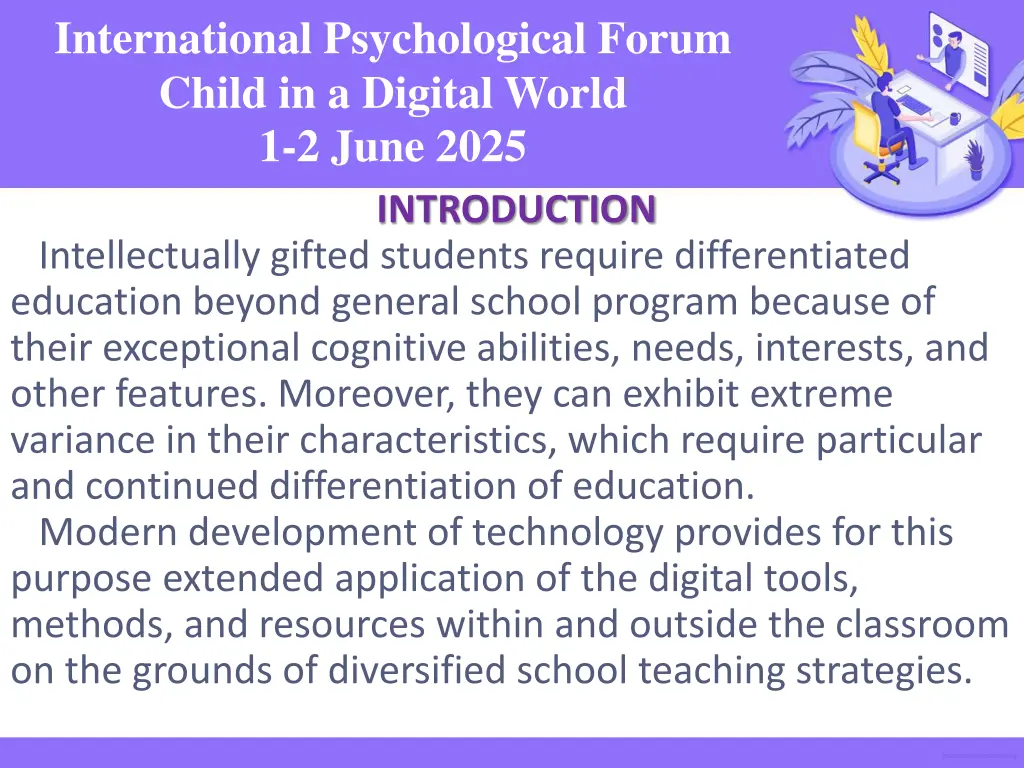 International Psychological Forum
Child in a Digital World
1-2 June 2025

INTRODUCTION

Intellectually gifted students require differentiated education beyond general school program because of their exceptional cognitive abilities, needs, interests, and other features. Moreover, they can exhibit extreme variance in their characteristics, which require particular and continued differentiation of education.

Modern development of technology provides for this purpose extended application of the digital tools, methods, and resources within and outside the classroom on the grounds of diversified school teaching strategies.